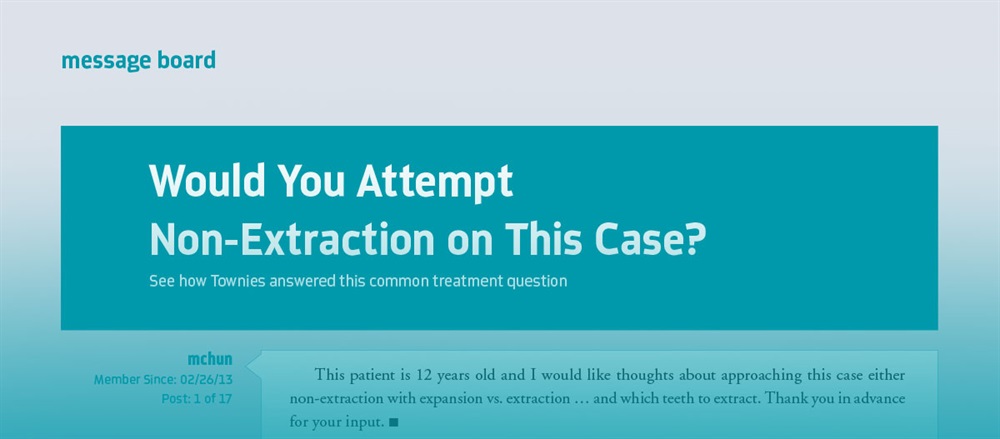 message board

Would You Attempt Non-Extraction on This Case?

See how Townies answered this common treatment question

mchun
Member Since: 02/26/13
Post: 1 of 17

This patient is 12 years old and I would like thoughts about approaching this case either non-extraction with expansion vs. extraction … and which teeth to extract. Thank you in advance for your input. ■